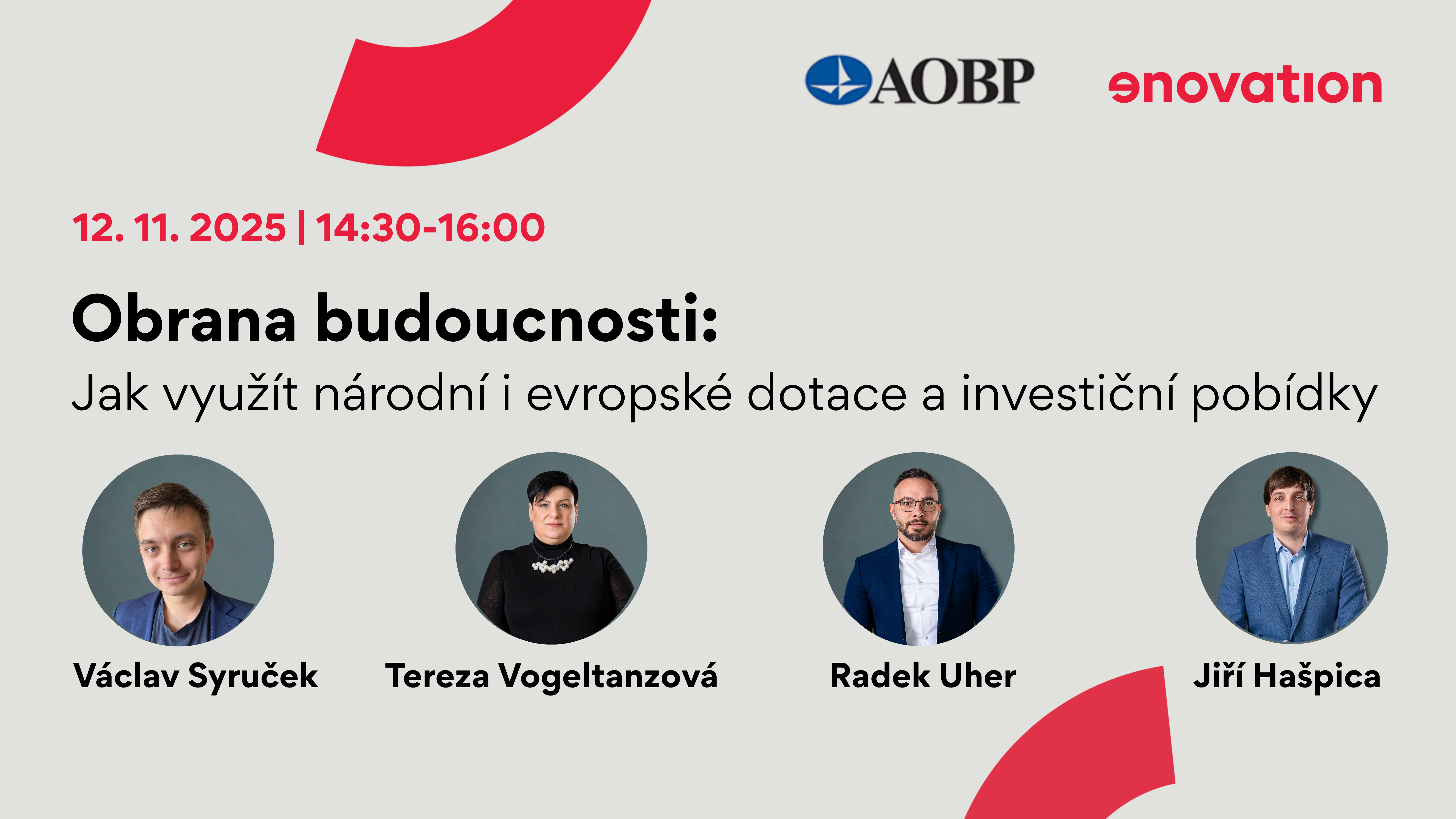 AOBP enovation

12. 11. 2025 | 14:30-16:00

Obrana budoucnosti:

Jak využít národní i evropské dotace a investiční pobídky

Václav Syruček

Tereza Vogeltanzová

Radek Uher

Jiří Hašpica